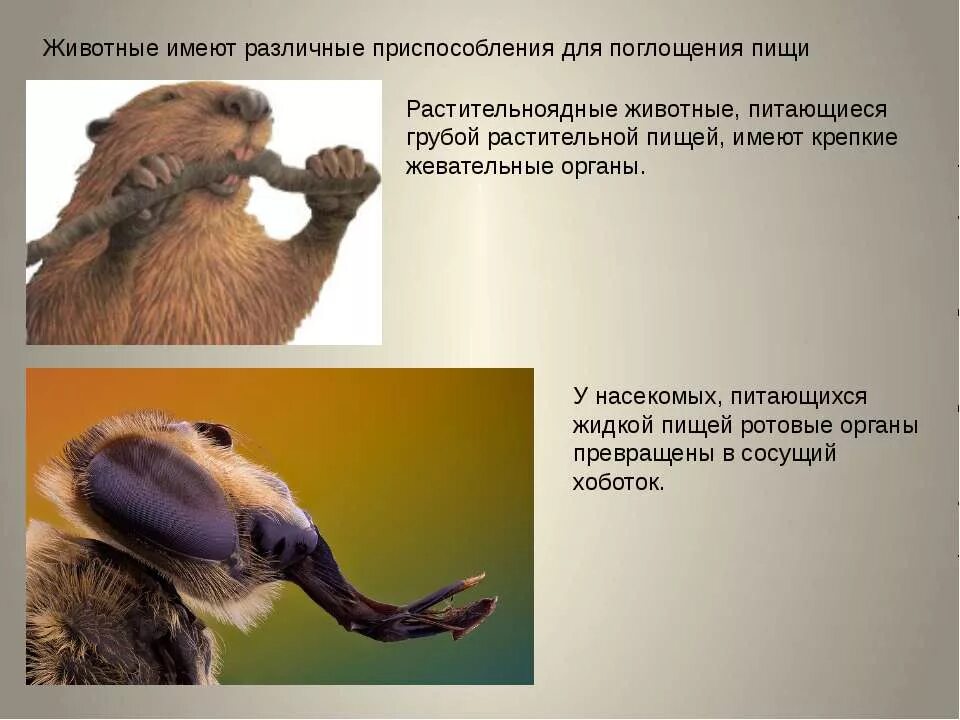 Животные имеют различные приспособления для поглощения пищи

Растительноядные животные, питающиеся грубой растительной пищей, имеют крепкие жевательные органы.

У насекомых, питающихся жидкой пищей ротовые органы превращены в сосущий хоботок.